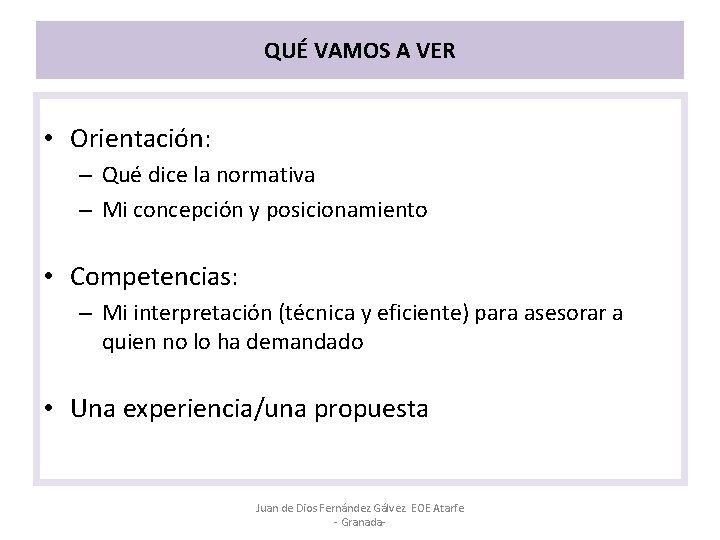 QUÉ VAMOS A VER

• Orientación:
– Qué dice la normativa
– Mi concepción y posicionamiento

• Competencias:
– Mi interpretación (técnica y eficiente) para asesorar a quien no lo ha demandado

• Una experiencia/una propuesta

Juan de Dios Fernández Gálvez EOE Atarfe - Granada-